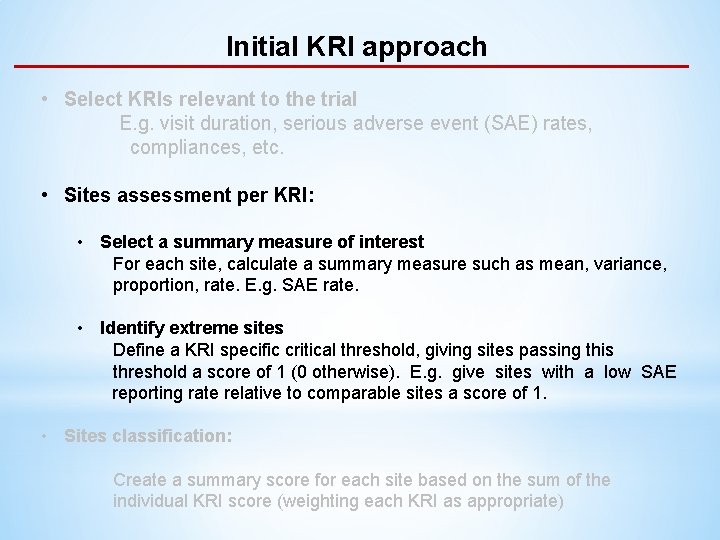 Initial KRI approach

• Select KRIs relevant to the trial
E.g. visit duration, serious adverse event (SAE) rates, compliances, etc.

• Sites assessment per KRI:

• Select a summary measure of interest
For each site, calculate a summary measure such as mean, variance, proportion, rate. E.g. SAE rate.

• Identify extreme sites
Define a KRI specific critical threshold, giving sites passing this threshold a score of 1 (0 otherwise). E.g. give sites with a low SAE reporting rate relative to comparable sites a score of 1.

• Sites classification:

Create a summary score for each site based on the sum of the individual KRI score (weighting each KRI as appropriate)